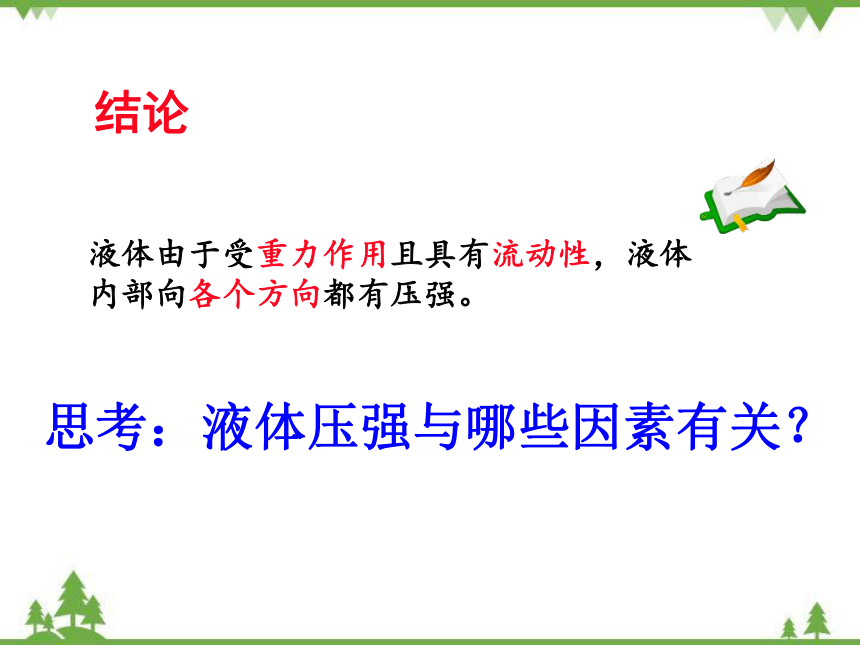 结论

液体由于受重力作用且具有流动性，液体内部向各个方向都有压强。

思考：液体压强与哪些因素有关？